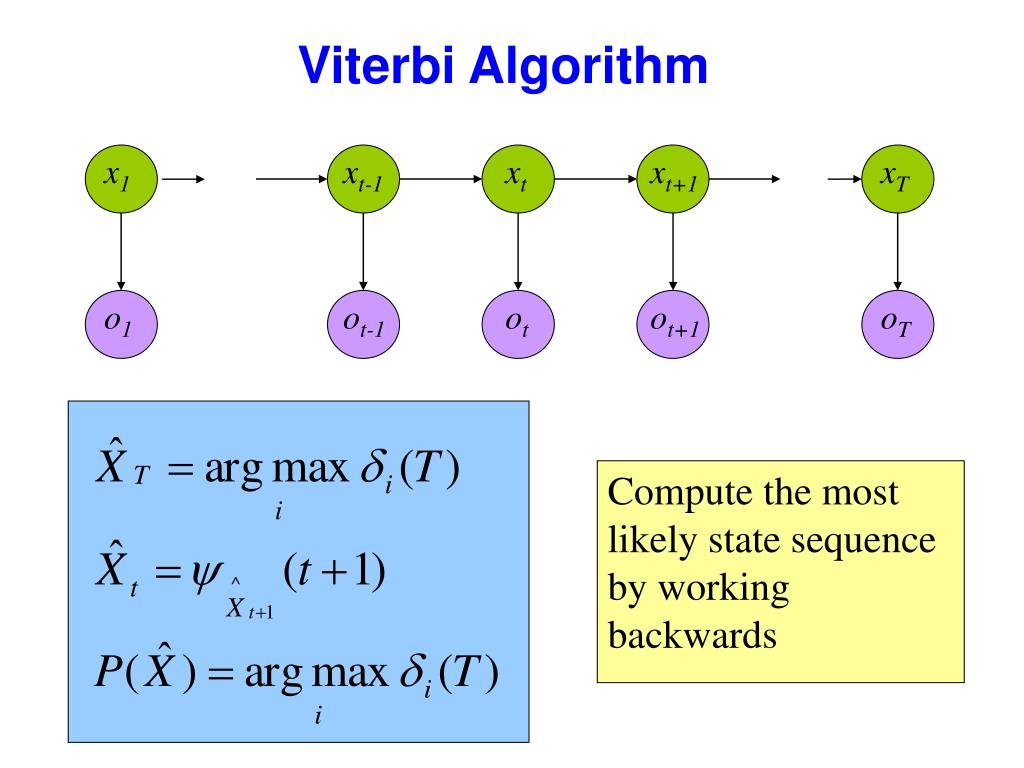 Viterbi Algorithm

$x_1$

$x_{t-1}$

$x_t$

$x_{t+1}$

$x_T$

$o_1$

$o_{t-1}$

$o_t$

$o_{t+1}$

$o_T$

$\hat{X}_T = \arg\max_i \delta_i(T)$

$\hat{X}_t = \psi_{\hat{X}_{t+1}}(t+1)$

$P(\hat{X}) = \arg\max_i \delta_i(T)$

Compute the most likely state sequence by working backwards